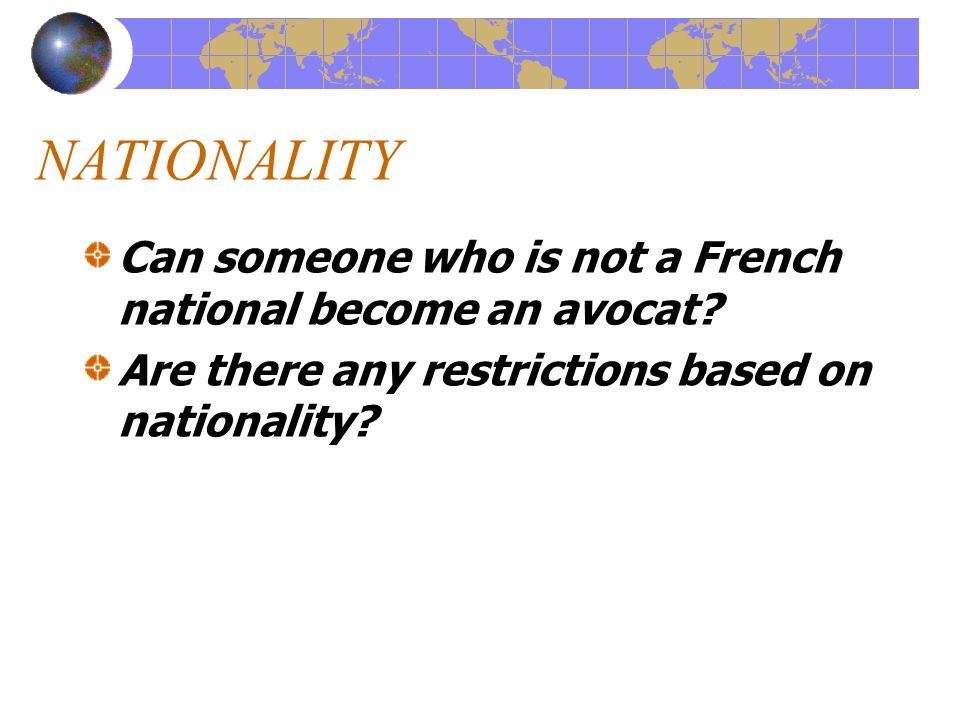 NATIONALITY

Can someone who is not a French national become an avocat?

Are there any restrictions based on nationality?